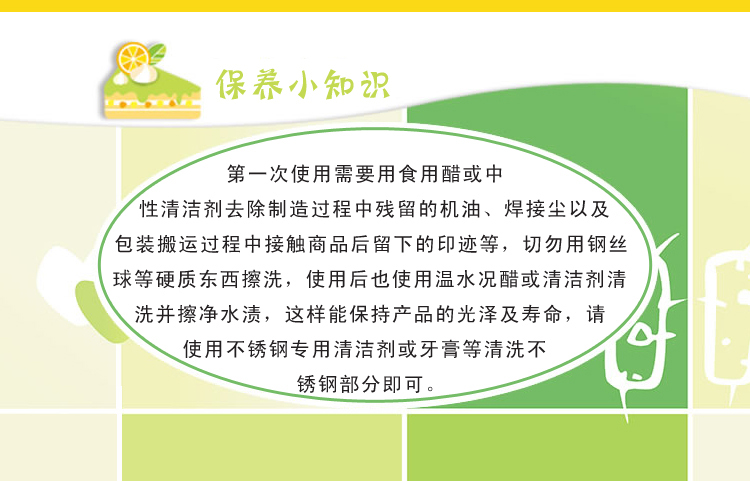 保养小知识

第一次使用需要用食用醋或中性清洁剂去除制造过程中残留的机油、焊接尘以及包装搬运过程中接触商品后留下的印迹等，切勿用钢丝球等硬质东西擦洗，使用后也使用温水况醋或清洁剂清洗并擦净水渍，这样能保持产品的光泽及寿命，请使用不锈钢专用清洁剂或牙膏等清洗不锈钢部分即可。